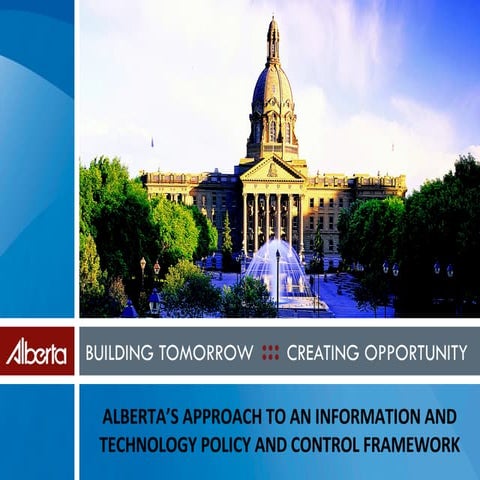 Alberta

BUILDING TOMORROW CREATING OPPORTUNITY

ALBERTA'S APPROACH TO AN INFORMATION AND TECHNOLOGY POLICY AND CONTROL FRAMEWORK